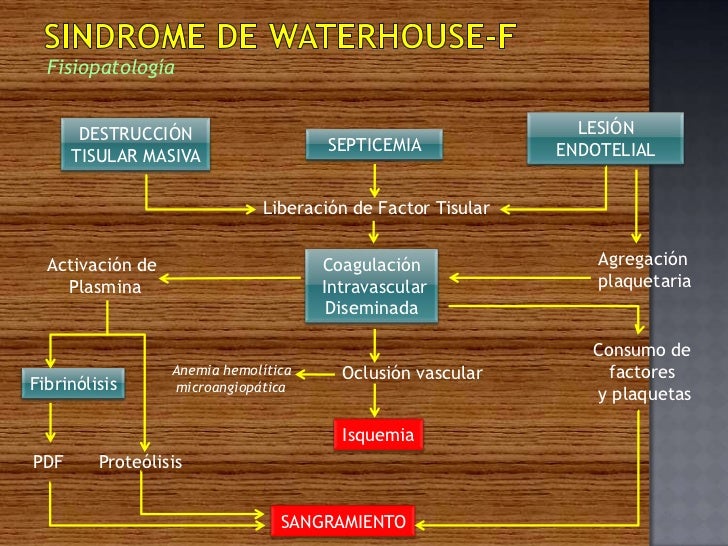 SINDROME DE WATERHOUSE-F
Fisiopatología

DESTRUCCIÓN TISULAR MASIVA

SEPTICEMIA

LESIÓN ENDOTELIAL

Liberación de Factor Tisular

Activación de Plasmina

Coagulación Intravascular Diseminada

Agregación plaquetaria

Fibrinólisis

Anemia hemolítica microangiopática

Oclusión vascular

Consumo de factores y plaquetas

Isquemia

PDF

Proteólisis

SANGRAMIENTO